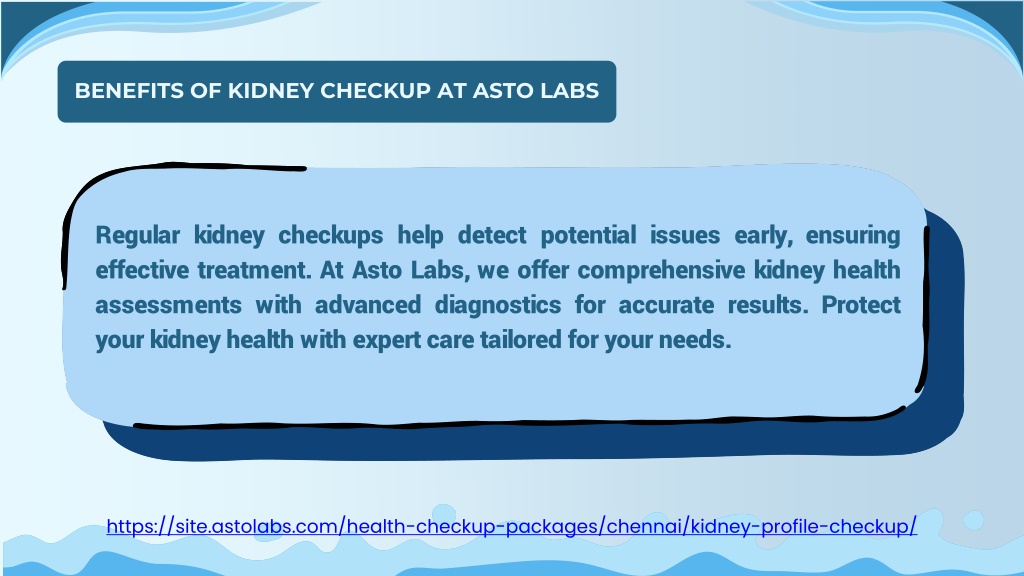 BENEFITS OF KIDNEY CHECKUP AT ASTO LABS

Regular kidney checkups help detect potential issues early, ensuring effective treatment. At Asto Labs, we offer comprehensive kidney health assessments with advanced diagnostics for accurate results. Protect your kidney health with expert care tailored for your needs.

https://site.astolabs.com/health-checkup-packages/chennai/kidney-profile-checkup/